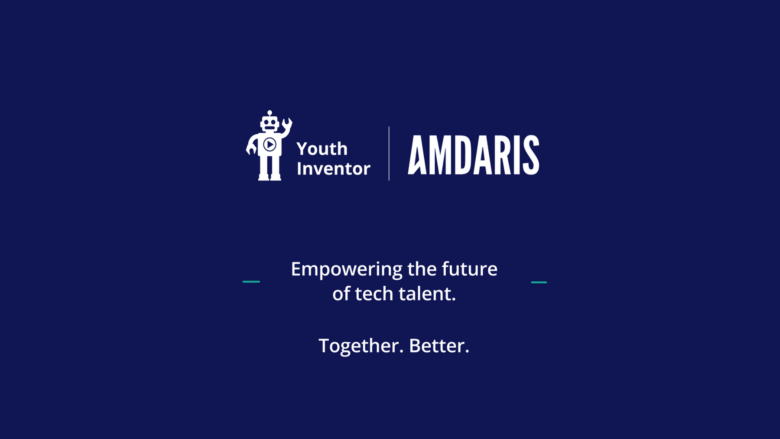 Youth Inventor

AMDARIS

Empowering the future of tech talent.

Together. Better.